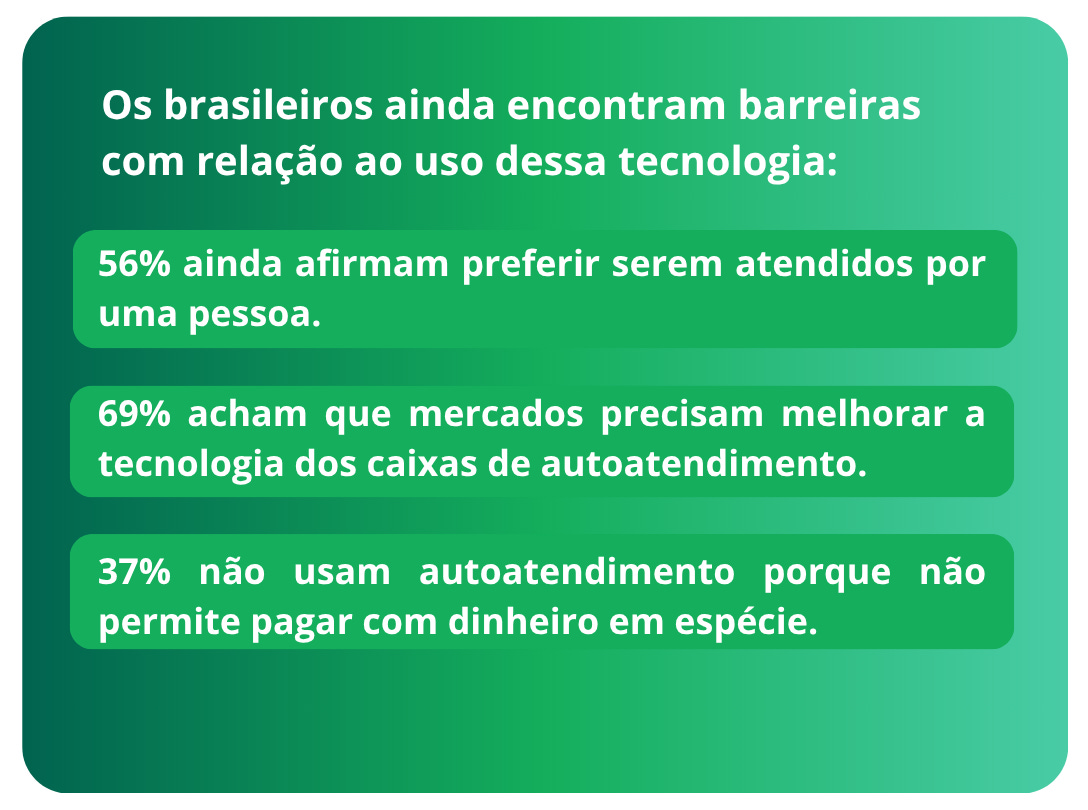 Os brasileiros ainda encontram barreiras com relação ao uso dessa tecnologia:

56% ainda afirmam preferir serem atendidos por uma pessoa.

69% acham que mercados precisam melhorar a tecnologia dos caixas de autoatendimento.

37% não usam autoatendimento porque não permite pagar com dinheiro em espécie.